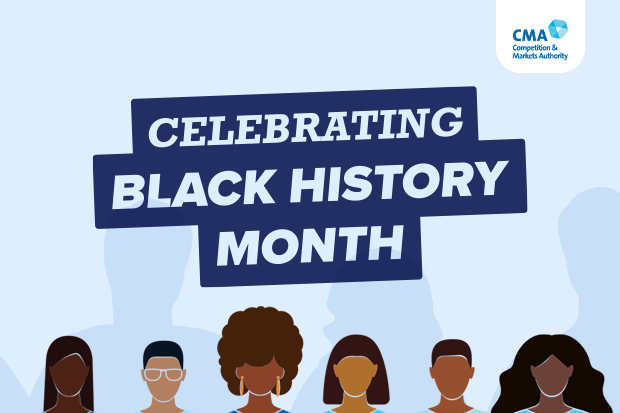 CMA
Competition & Markets Authority

CELEBRATING
BLACK HISTORY
MONTH